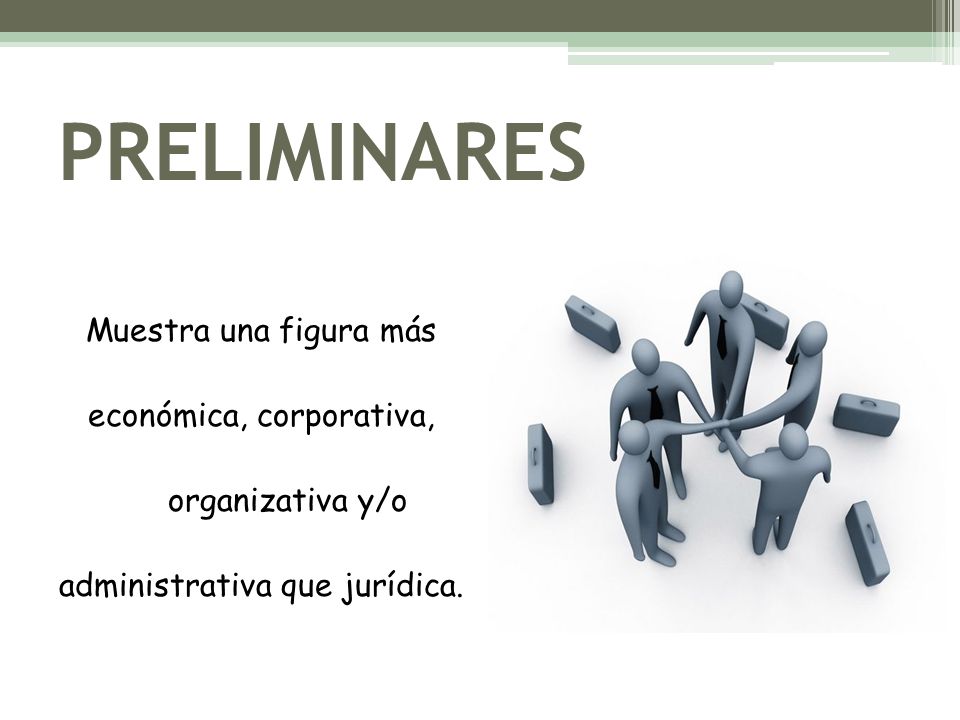 PRELIMINARES

Muestra una figura más económica, corporativa, organizativa y/o administrativa que jurídica.